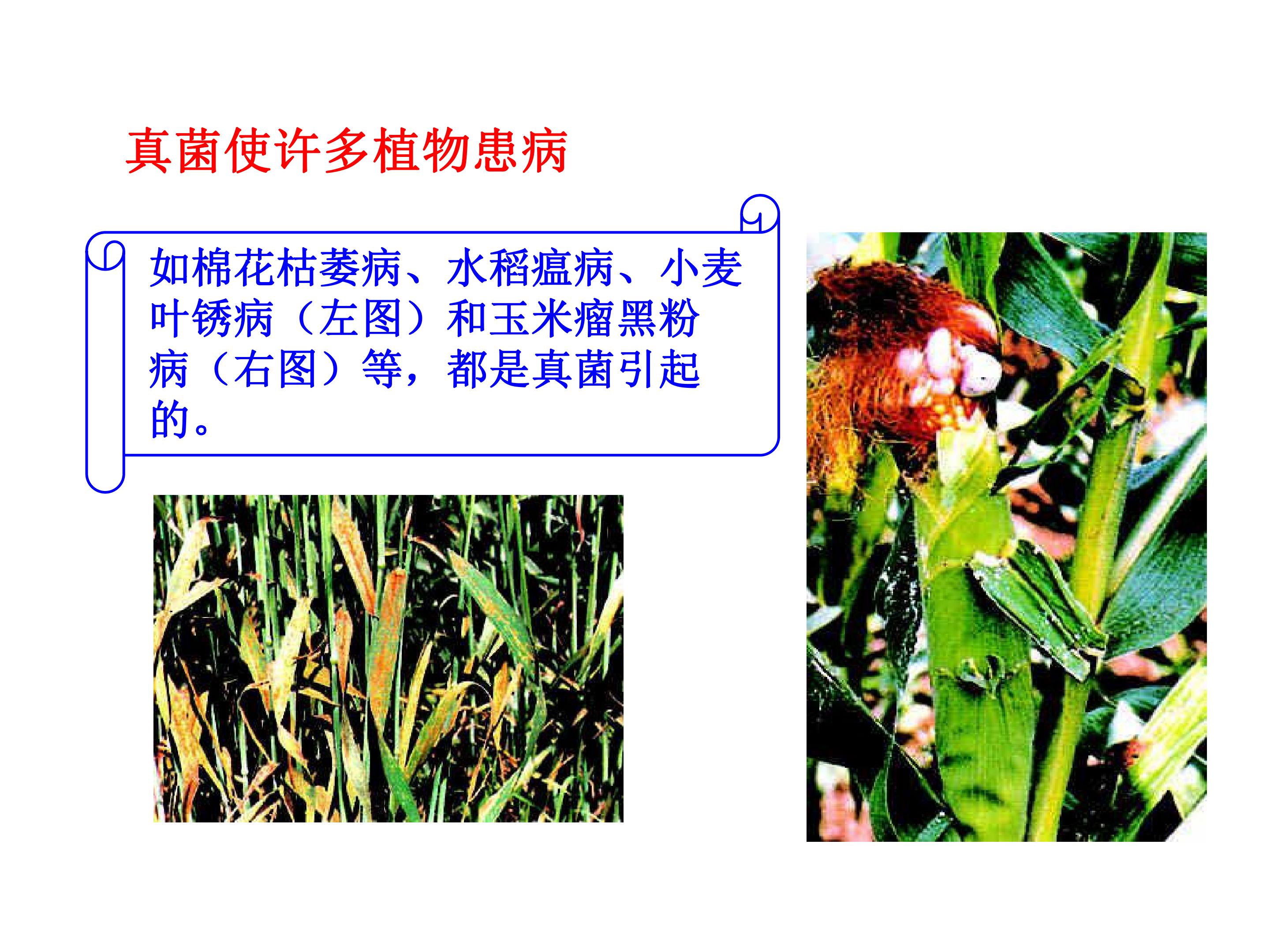 真菌使许多植物患病

如棉花枯萎病、水稻瘟病、小麦叶锈病（左图）和玉米瘤黑粉病（右图）等，都是真菌引起的。